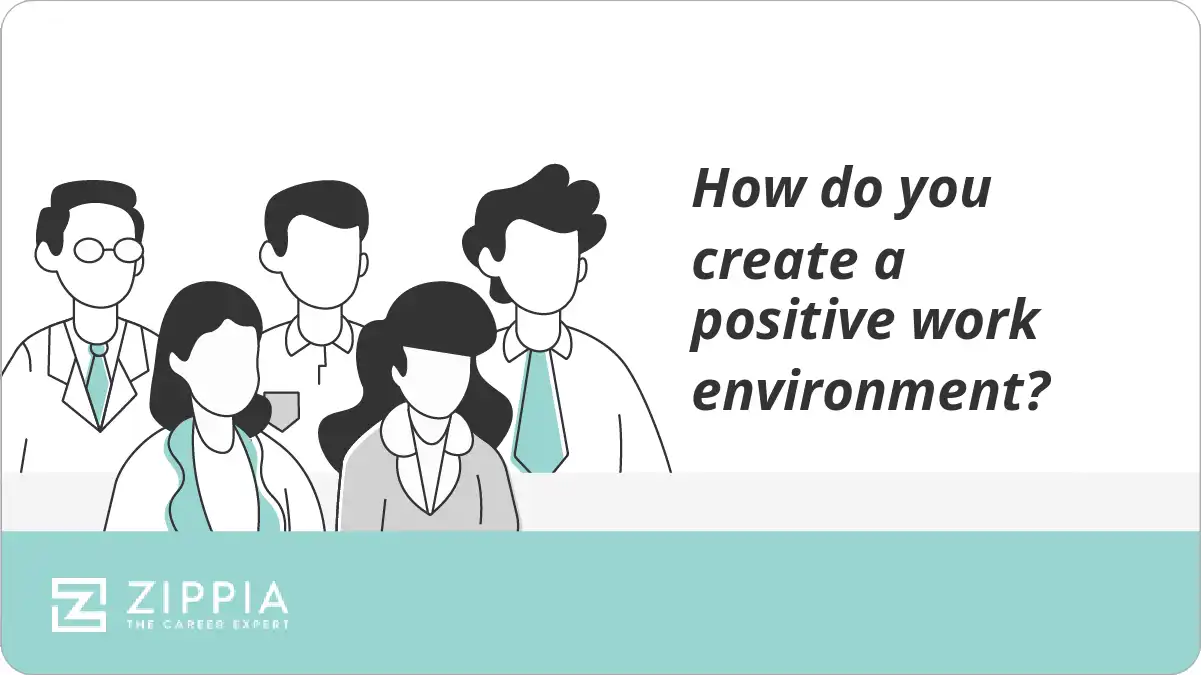 How do you create a positive work environment?

ZIPPIA
THE CAREER EXPERT